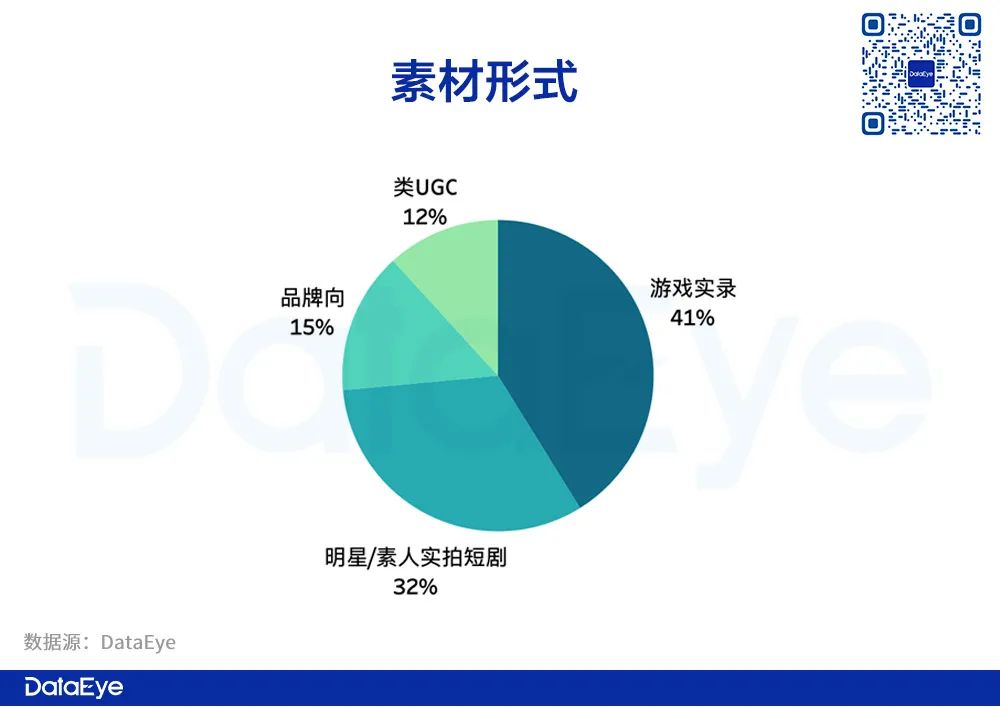 素材形式

DataEye

类UGC
12%

游戏实录
41%

品牌向
15%

明星/素人实拍短剧
32%

DataEye

数据源：DataEye

DataEye